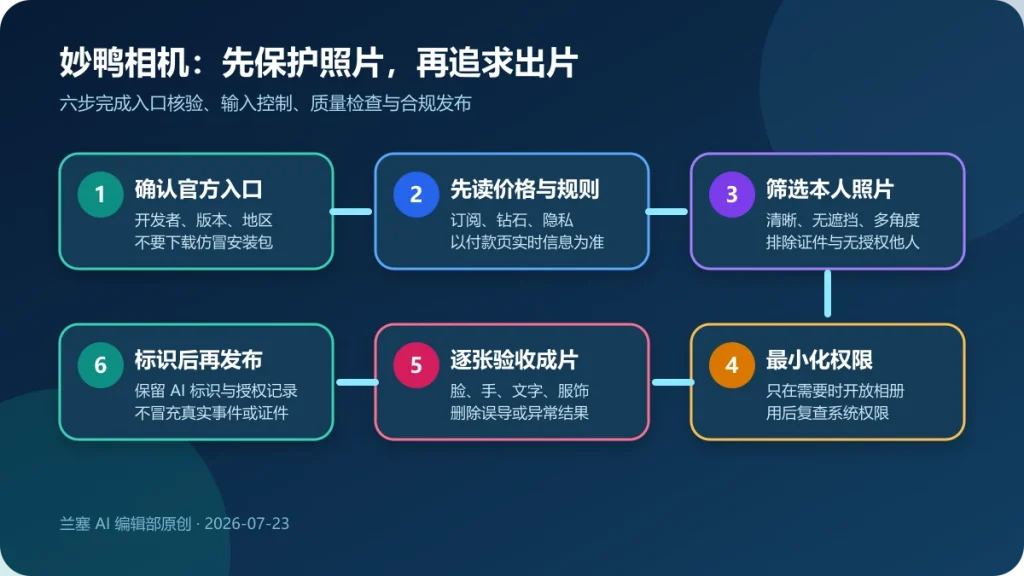 妙鸭相机：先保护照片，再追求出片

六步完成入口核验、输入控制、质量检查与合规发布

1 确认官方入口
开发者、版本、地区
不要下载仿冒安装包

2 先读价格与规则
订阅、钻石、隐私
以付款页实时信息为准

3 筛选本人照片
清晰、无遮挡、多角度
排除证件与无授权他人

4 最小化权限
只在需要时开放相册
用后复查系统权限

5 逐张验收成片
脸、手、文字、服饰
删除误导或异常结果

6 标识后再发布
保留 AI 标识与授权记录
不冒充真实事件或证件

兰塞 AI 编辑部原创 · 2026-07-23